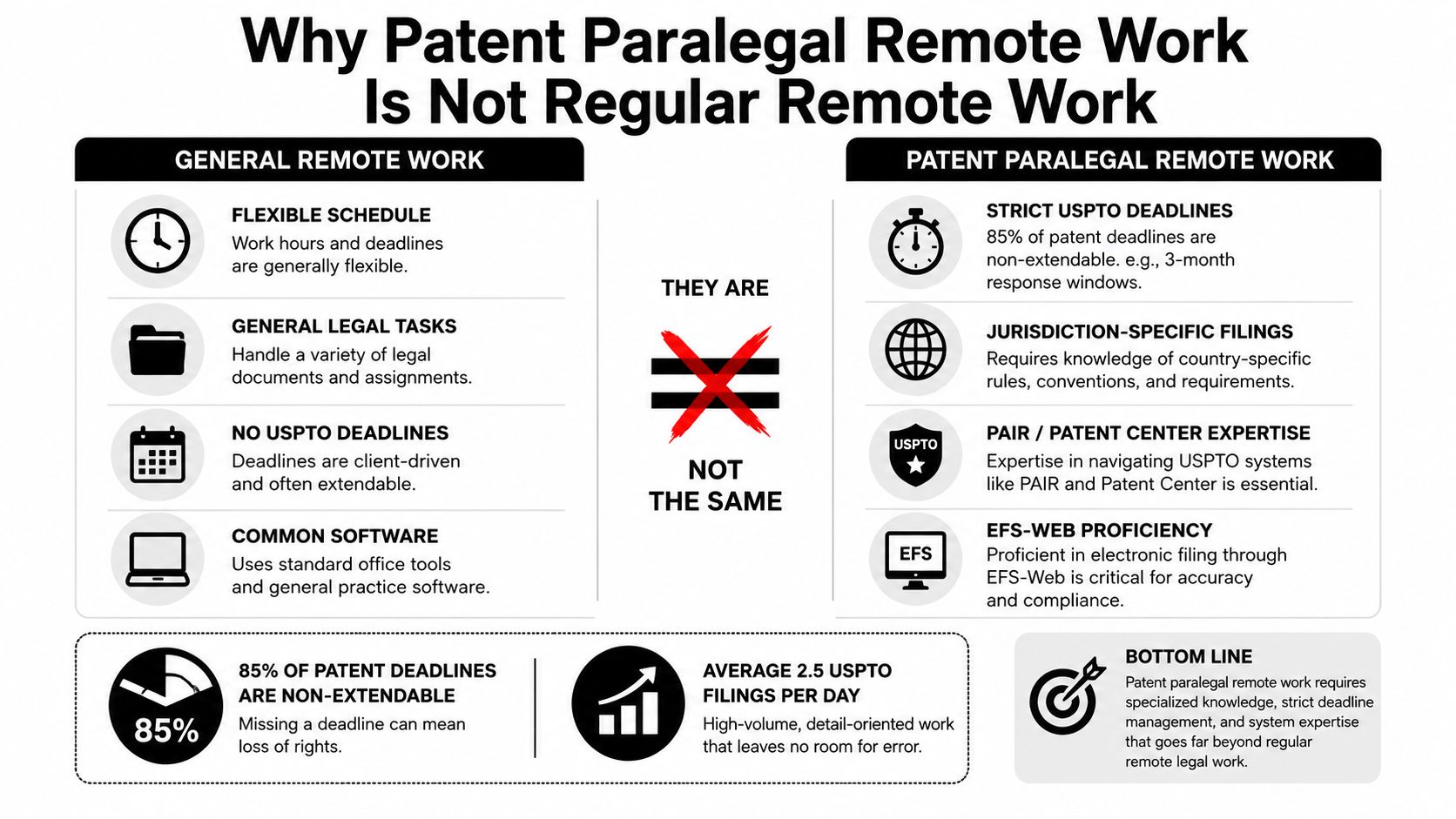 Why Patent Paralegal Remote Work Is Not Regular Remote Work

GENERAL REMOTE WORK

FLEXIBLE SCHEDULE
Work hours and deadlines are generally flexible.

GENERAL LEGAL TASKS
Handle a variety of legal documents and assignments.

NO USPTO DEADLINES
Deadlines are client-driven and often extendable.

COMMON SOFTWARE
Uses standard office tools and general practice software.

THEY ARE

NOT THE SAME

PATENT PARALEGAL REMOTE WORK

STRICT USPTO DEADLINES
85% of patent deadlines are non-extendable. e.g., 3-month response windows.

JURISDICTION-SPECIFIC FILINGS
Requires knowledge of country-specific rules, conventions, and requirements.

USPTO

PAIR / PATENT CENTER EXPERTISE
Expertise in navigating USPTO systems like PAIR and Patent Center is essential.

EFS

EFS-WEB PROFICIENCY
Proficient in electronic filing through EFS-Web is critical for accuracy and compliance.

85%

85% OF PATENT DEADLINES ARE NON-EXTENDABLE
Missing a deadline can mean loss of rights.

AVERAGE 2.5 USPTO FILINGS PER DAY
High-volume, detail-oriented work that leaves no room for error.

BOTTOM LINE
Patent paralegal remote work requires specialized knowledge, strict deadline management, and system expertise that goes far beyond regular remote legal work.